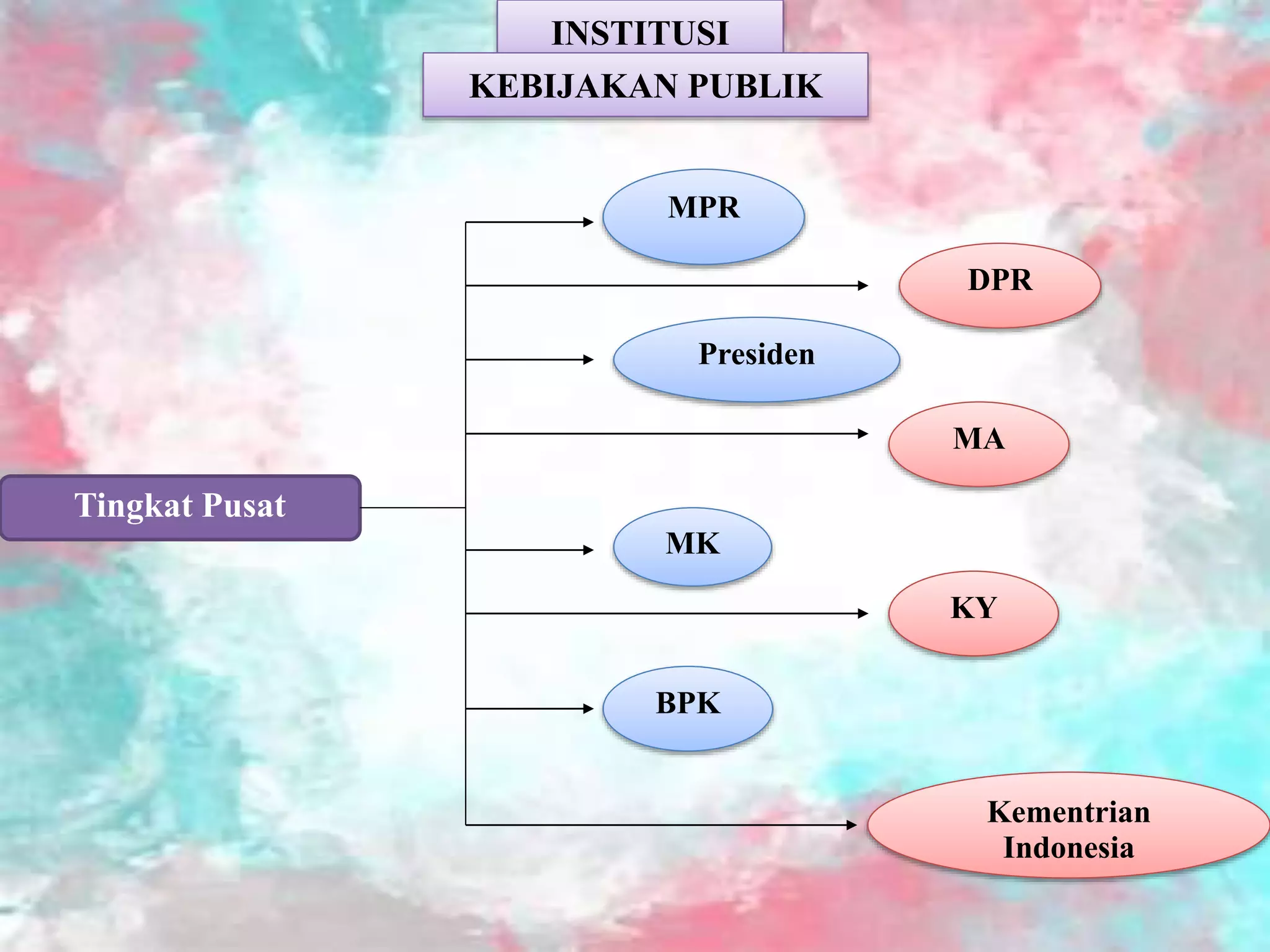 INSTITUSI
KEBIJAKAN PUBLIK

Tingkat Pusat

MPR

DPR

Presiden

MA

MK

KY

BPK

Kementrian Indonesia